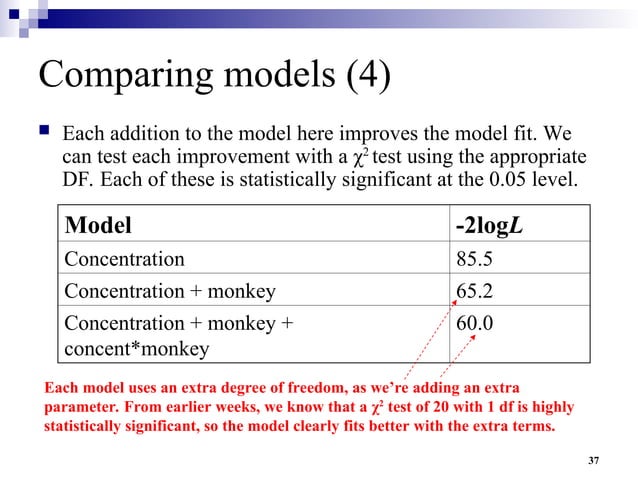 Comparing models (4)

Each addition to the model here improves the model fit. We can test each improvement with a $\chi^2$ test using the appropriate DF. Each of these is statistically significant at the 0.05 level.

| Model | -2log$L$ |
|---|---|
| Concentration | 85.5 |
| Concentration + monkey | 65.2 |
| Concentration + monkey + concent*monkey | 60.0 |

Each model uses an extra degree of freedom, as we're adding an extra parameter. From earlier weeks, we know that a $\chi^2$ test of 20 with 1 df is highly statistically significant, so the model clearly fits better with the extra terms.

37